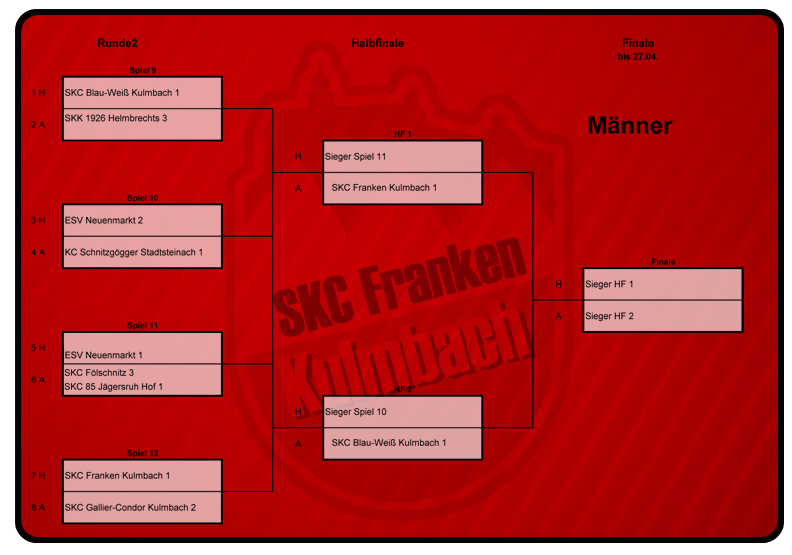 Runde2

Halbfinale

Finale
bis 27.04.

Männer

Spiel 9
1 H SKC Blau-Weiß Kulmbach 1
2 A SKK 1926 Helmbrechts 3

Spiel 10
3 H ESV Neuenmarkt 2
4 A KC Schnitzgögger Stadtsteinach 1

Spiel 11
5 H ESV Neuenmarkt 1
6 A SKC Fölschnitz 3
SKC 85 Jägersruh Hof 1

Spiel 12
7 H SKC Franken Kulmbach 1
8 A SKC Gallier-Condor Kulmbach 2

HF 1
H Sieger Spiel 11
A SKC Franken Kulmbach 1

HF 2
H Sieger Spiel 10
A SKC Blau-Weiß Kulmbach 1

Finale
H Sieger HF 1
A Sieger HF 2

SKC Franken
Kulmbach